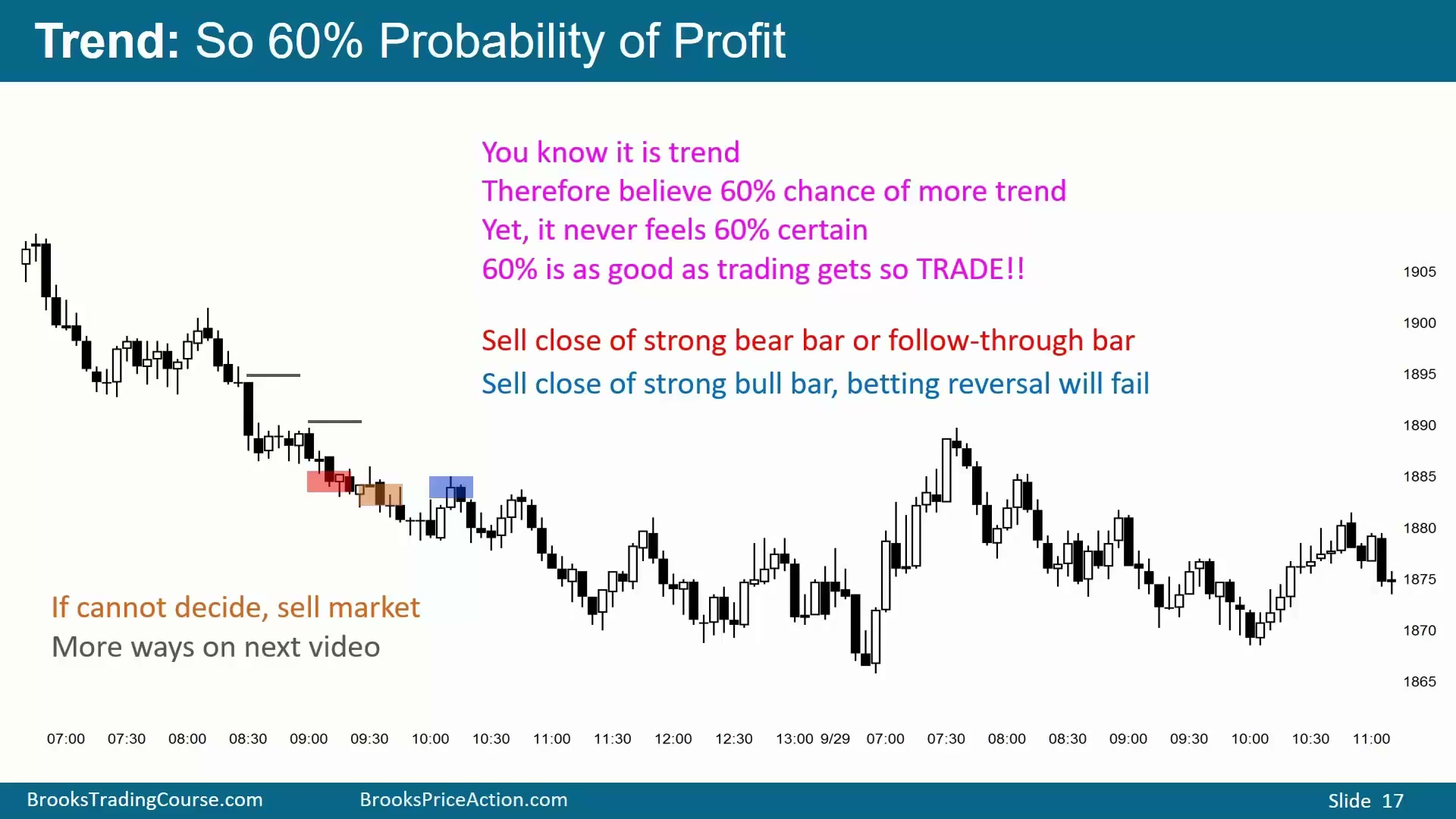 Trend: So 60% Probability of Profit

You know it is trend
Therefore believe 60% chance of more trend
Yet, it never feels 60% certain
60% is as good as trading gets so TRADE!!

Sell close of strong bear bar or follow-through bar
Sell close of strong bull bar, betting reversal will fail

If cannot decide, sell market
More ways on next video

1905
1900
1895
1890
1885
1880
1875
1870
1865

07:00 07:30 08:00 08:30 09:00 09:30 10:00 10:30 11:00 11:30 12:00 12:30 13:00 9/29 07:00 07:30 08:00 08:30 09:00 09:30 10:00 10:30 11:00

BrooksTradingCourse.com BrooksPriceAction.com Slide 17